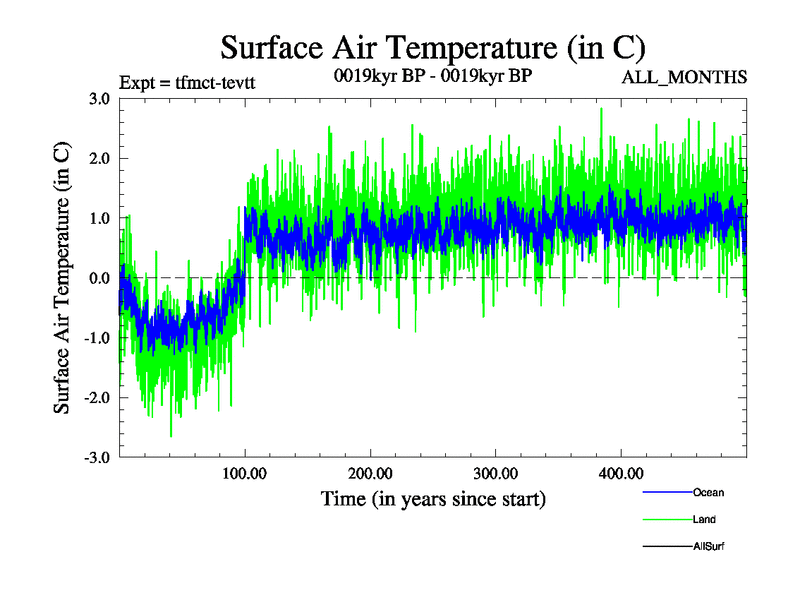 Surface Air Temperature (in C)

Expt = tfmct-tevtt

0019kyr BP - 0019kyr BP

ALL_MONTHS

Surface Air Temperature (in C)

3.0
2.0
1.0
0.0
-1.0
-2.0
-3.0

100.00
200.00
300.00
400.00

Time (in years since start)

Ocean
Land
AllSurf